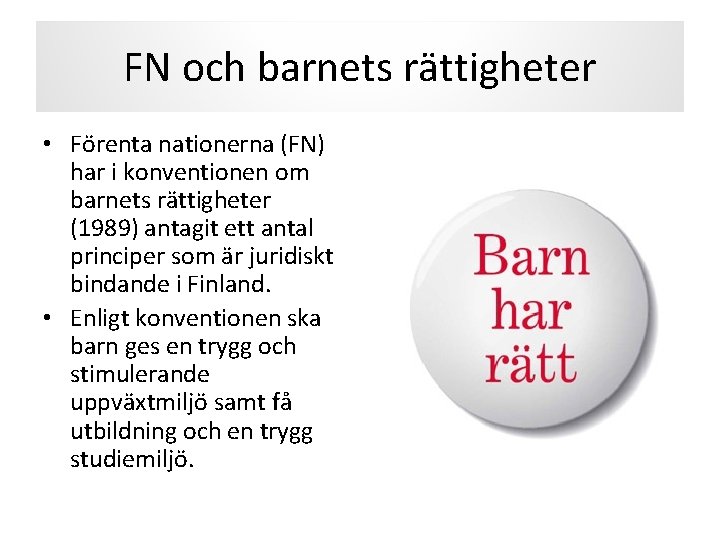 FN och barnets rättigheter

• Förenta nationerna (FN) har i konventionen om barnets rättigheter (1989) antagit ett antal principer som är juridiskt bindande i Finland.

• Enligt konventionen ska barn ges en trygg och stimulerande uppväxtmiljö samt få utbildning och en trygg studiemiljö.

Barn har rätt